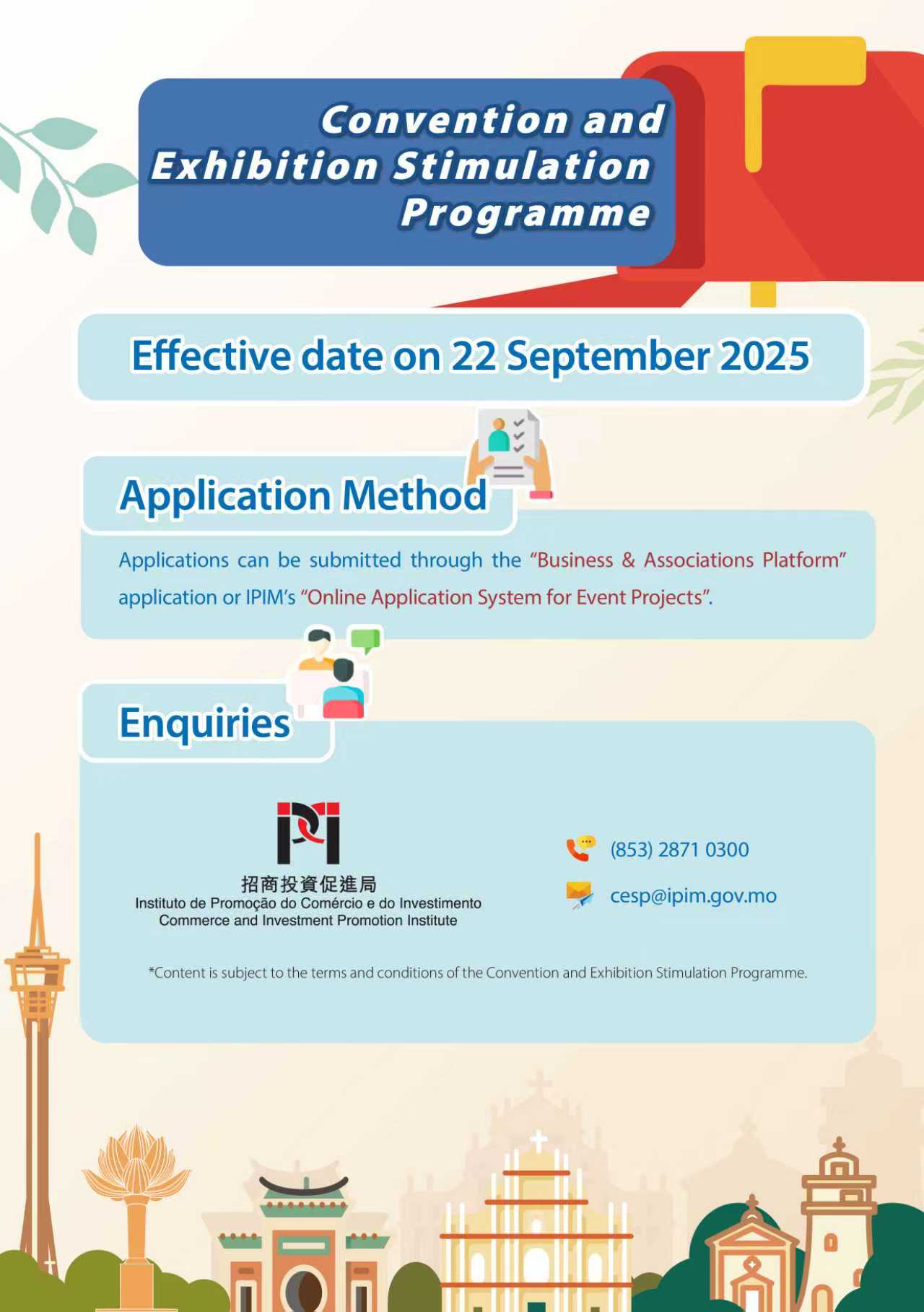 Convention and Exhibition Stimulation Programme

Effective date on 22 September 2025

Application Method

Applications can be submitted through the "Business & Associations Platform" application or IPIM's "Online Application System for Event Projects".

Enquiries

招商投資促進局
Instituto de Promoção do Comércio e do Investimento
Commerce and Investment Promotion Institute

(853) 2871 0300

cesp@ipim.gov.mo

*Content is subject to the terms and conditions of the Convention and Exhibition Stimulation Programme.